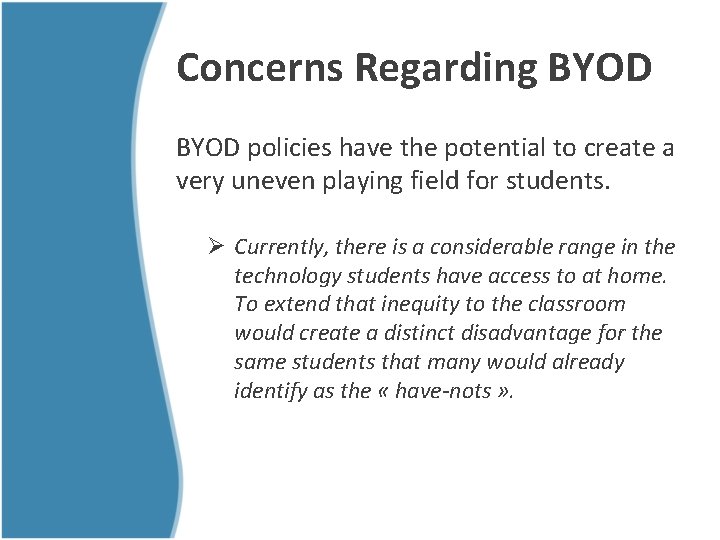 Concerns Regarding BYOD

BYOD policies have the potential to create a very uneven playing field for students.

➢ Currently, there is a considerable range in the technology students have access to at home. To extend that inequity to the classroom would create a distinct disadvantage for the same students that many would already identify as the « have-nots ».